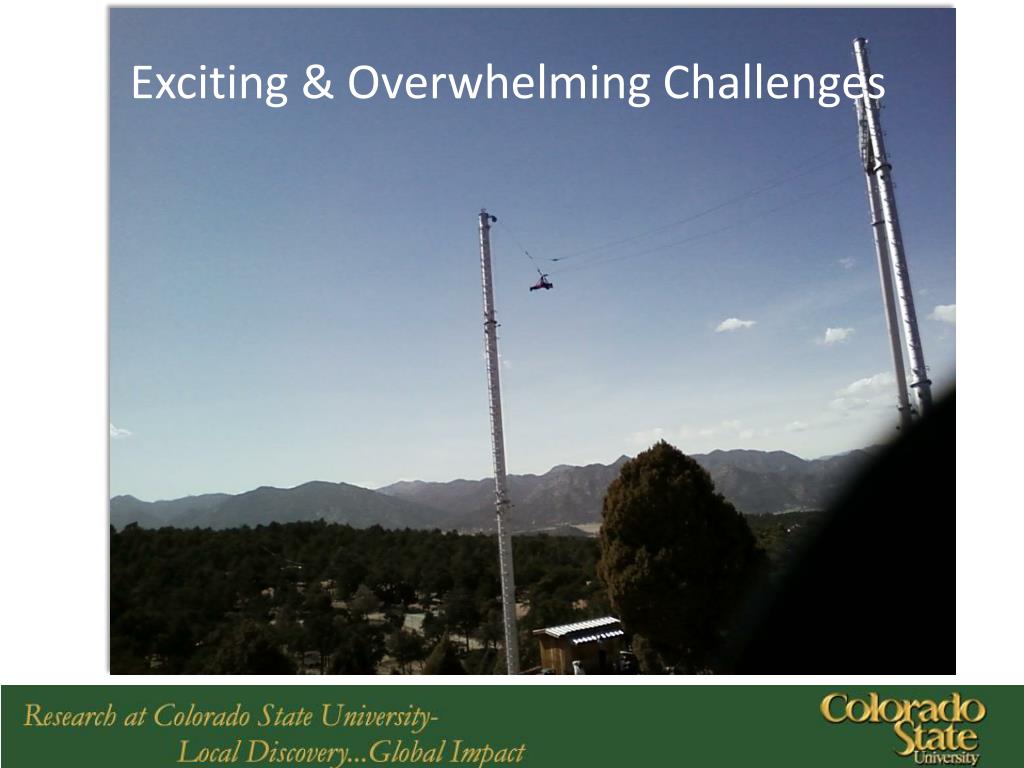 Exciting & Overwhelming Challenges

Research at Colorado State University-
Local Discovery...Global Impact

Colorado State University